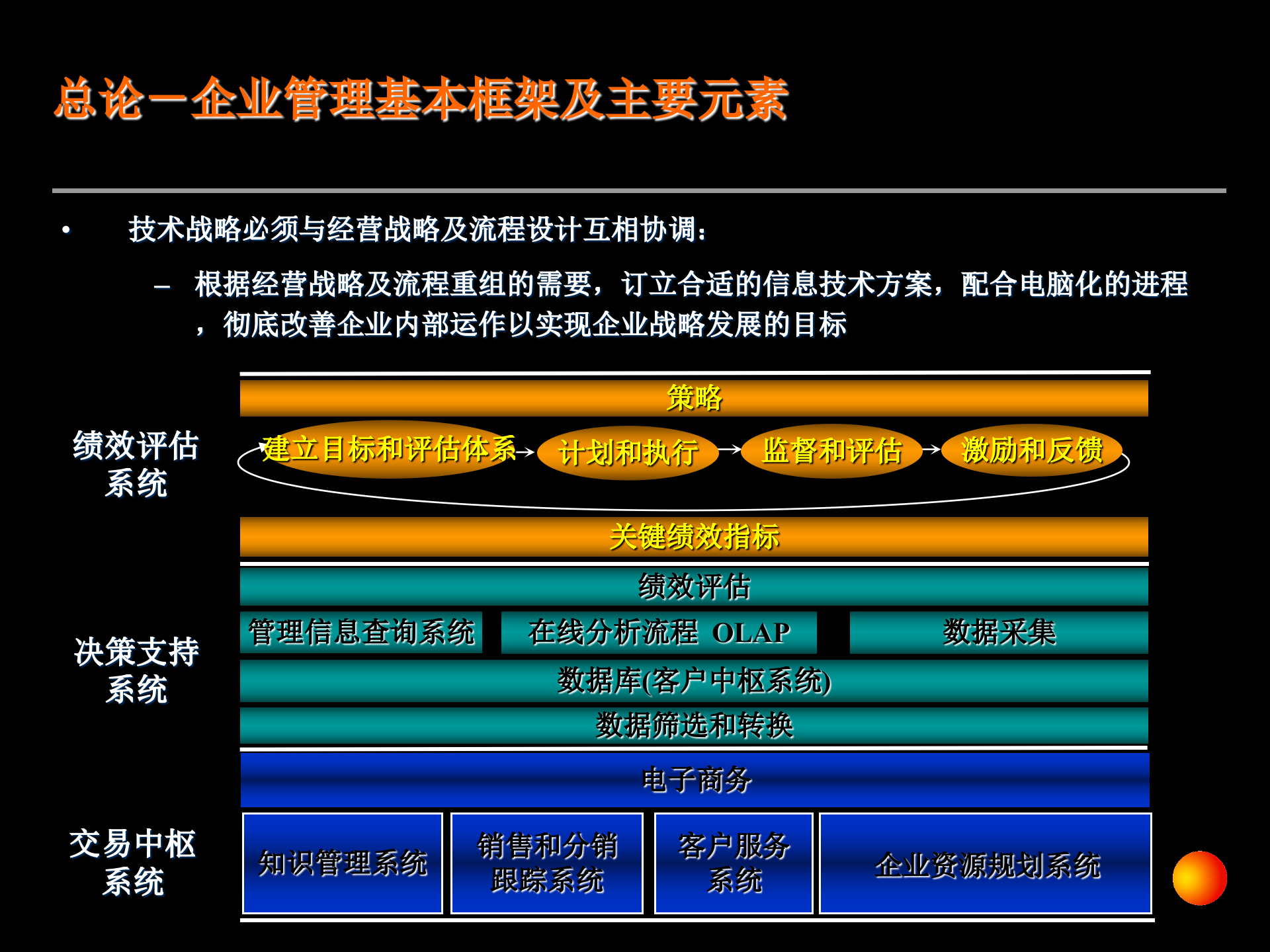 总论－企业管理基本框架及主要元素

• 技术战略必须与经营战略及流程设计互相协调：

– 根据经营战略及流程重组的需要，订立合适的信息技术方案，配合电脑化的进程，彻底改善企业内部运作以实现企业战略发展的目标

绩效评估系统

策略

建立目标和评估体系 → 计划和执行 → 监督和评估 → 激励和反馈

关键绩效指标

决策支持系统

绩效评估

管理信息查询系统

在线分析流程 OLAP

数据采集

数据库(客户中枢系统)

数据筛选和转换

交易中枢系统

电子商务

知识管理系统

销售和分销跟踪系统

客户服务系统

企业资源规划系统